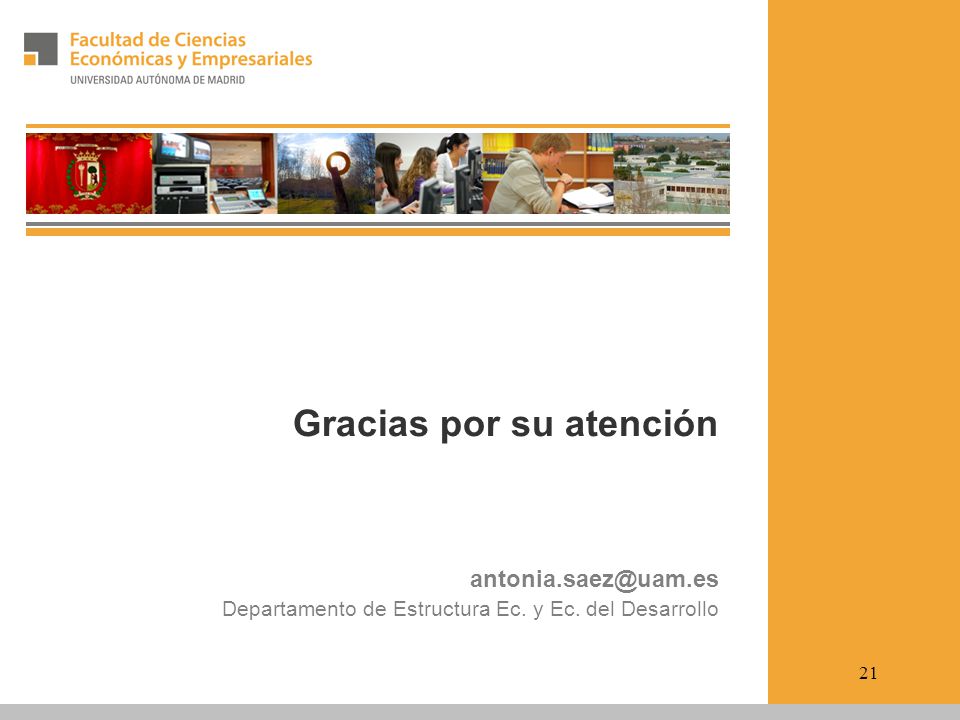 Facultad de Ciencias
Económicas y Empresariales
UNIVERSIDAD AUTÓNOMA DE MADRID

Gracias por su atención

antonia.saez@uam.es
Departamento de Estructura Ec. y Ec. del Desarrollo

21